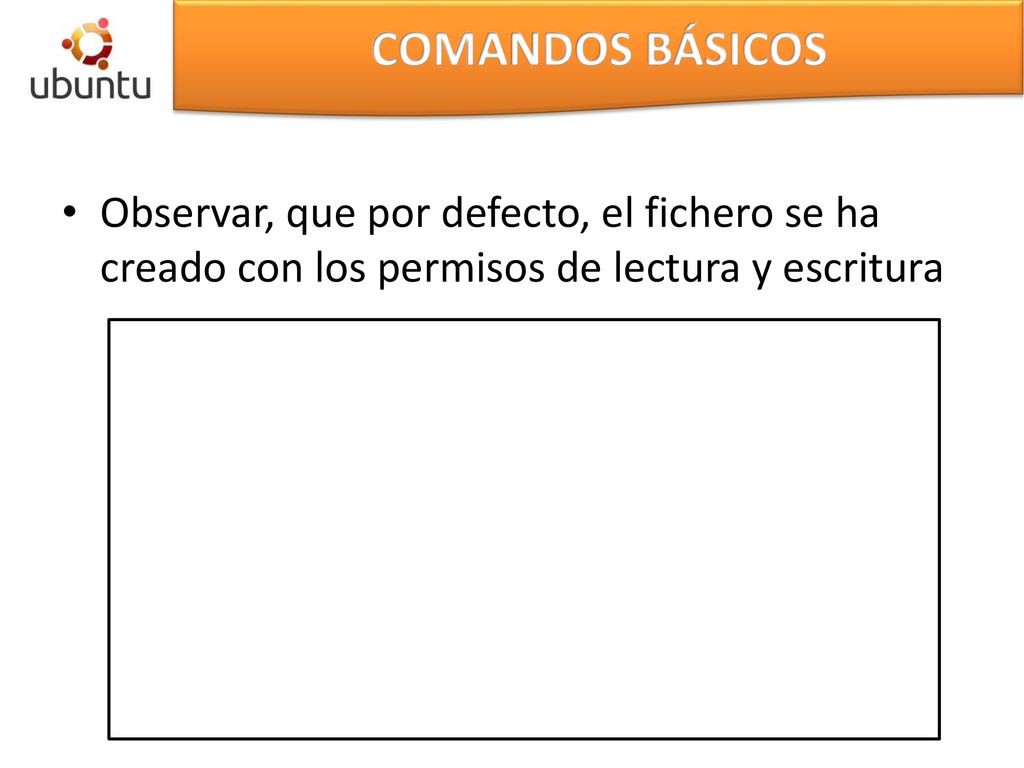 ubuntu

COMANDOS BÁSICOS

• Observar, que por defecto, el fichero se ha creado con los permisos de lectura y escritura